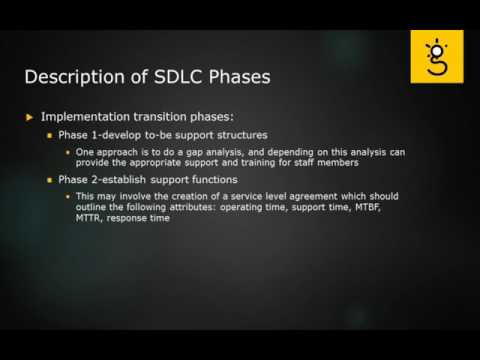 g

Description of SDLC Phases

Implementation transition phases:

Phase 1-develop to-be support structures

One approach is to do a gap analysis, and depending on this analysis can provide the appropriate support and training for staff members

Phase 2-establish support functions

This may involve the creation of a service level agreement which should outline the following attributes: operating time, support time, MTBF, MTTR, response time